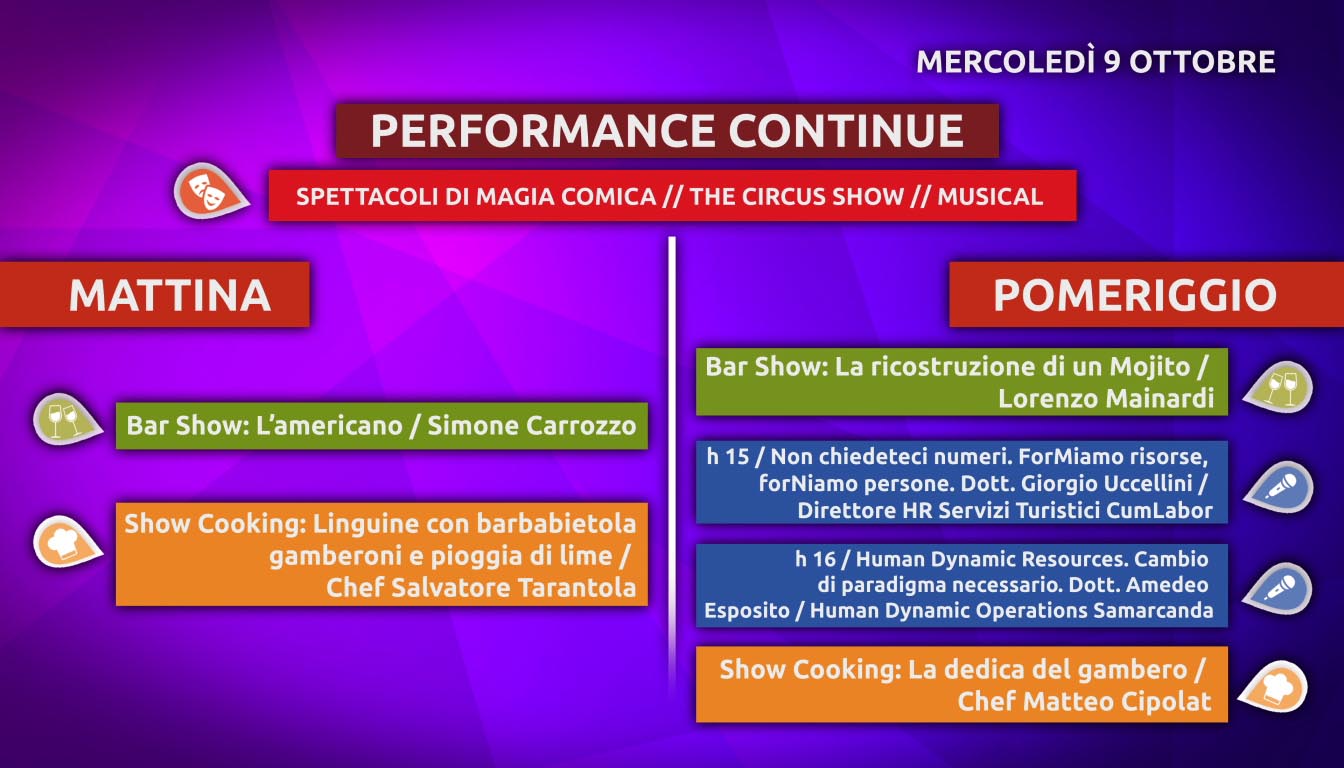 MERCOLEDÌ 9 OTTOBRE

PERFORMANCE CONTINUE

SPETTACOLI DI MAGIA COMICA // THE CIRCUS SHOW // MUSICAL

MATTINA

Bar Show: L'americano / Simone Carrozzo

Show Cooking: Linguine con barbabietola gamberoni e pioggia di lime / Chef Salvatore Tarantola

POMERIGGIO

Bar Show: La ricostruzione di un Mojito / Lorenzo Mainardi

h 15 / Non chiedeteci numeri. ForMiamo risorse, forNiamo persone. Dott. Giorgio Uccellini / Direttore HR Servizi Turistici CumLabor

h 16 / Human Dynamic Resources. Cambio di paradigma necessario. Dott. Amedeo Esposito / Human Dynamic Operations Samarcanda

Show Cooking: La dedica del gambero / Chef Matteo Cipolat